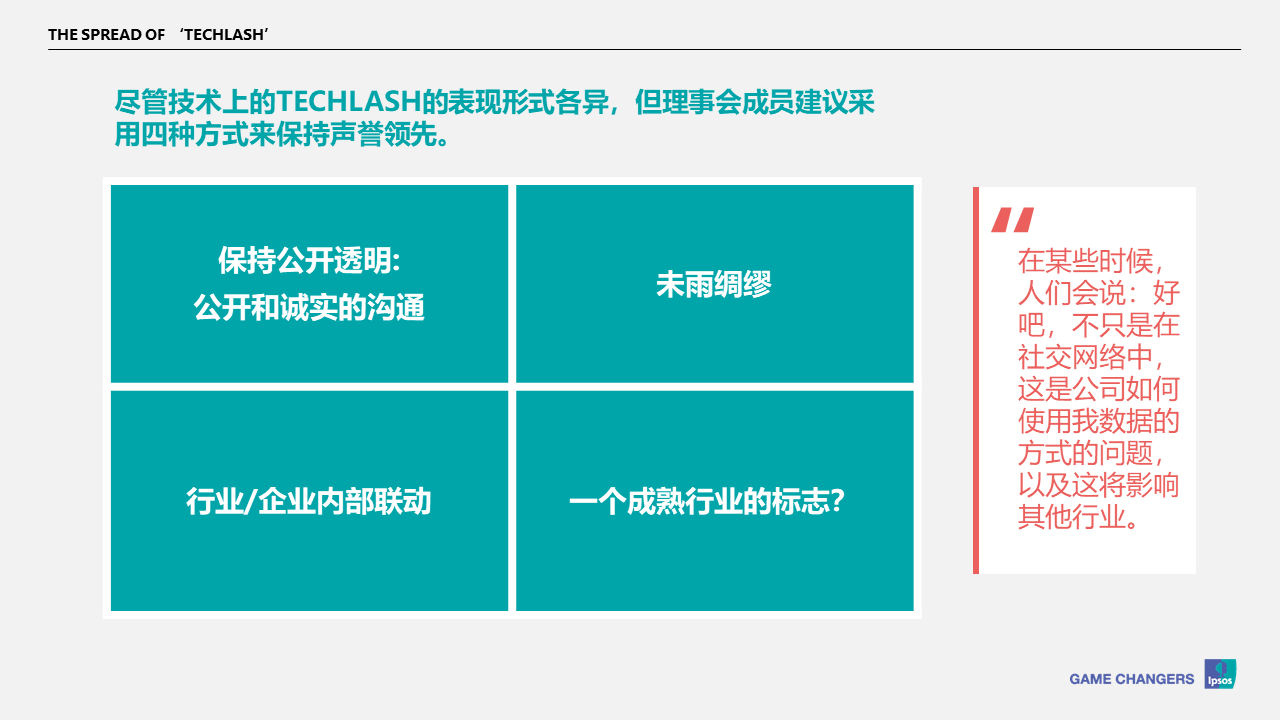 THE SPREAD OF ‘TECHLASH’

尽管技术上的TECHLASH的表现形式各异，但理事会成员建议采用四种方式来保持声誉领先。

保持公开透明:
公开和诚实的沟通

未雨绸缪

行业/企业内部联动

一个成熟行业的标志?

“

在某些时候，人们会说：好吧，不只是在社交网络中，这是公司如何使用我数据的方式的问题，以及这将影响其他行业。

GAME CHANGERS

Ipsos